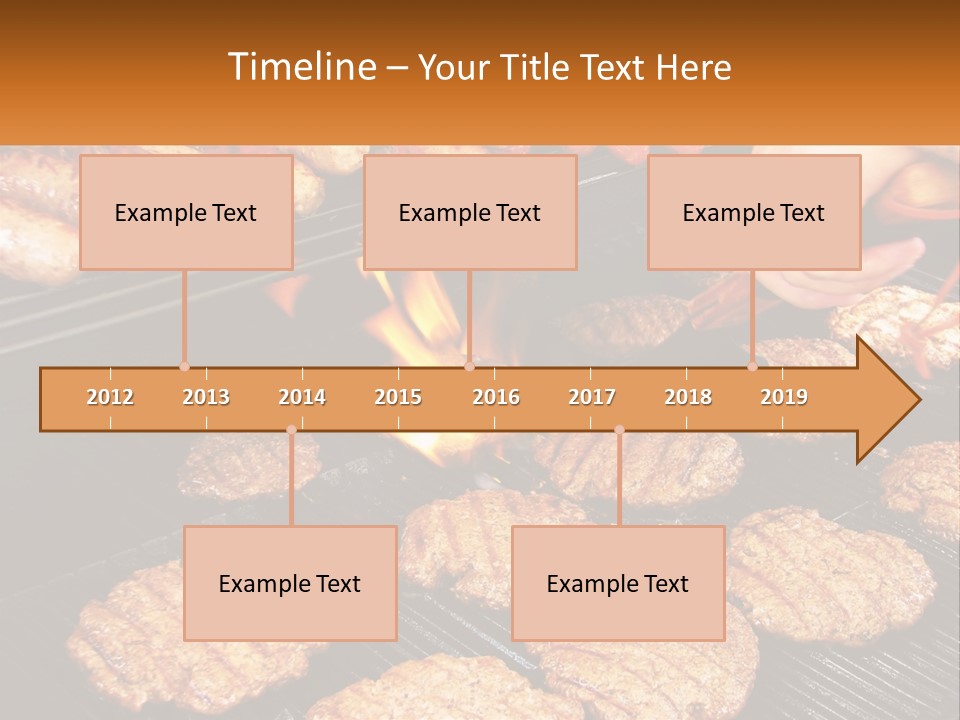 Timeline – Your Title Text Here

Example Text

Example Text

Example Text

2012 2013 2014 2015 2016 2017 2018 2019

Example Text

Example Text